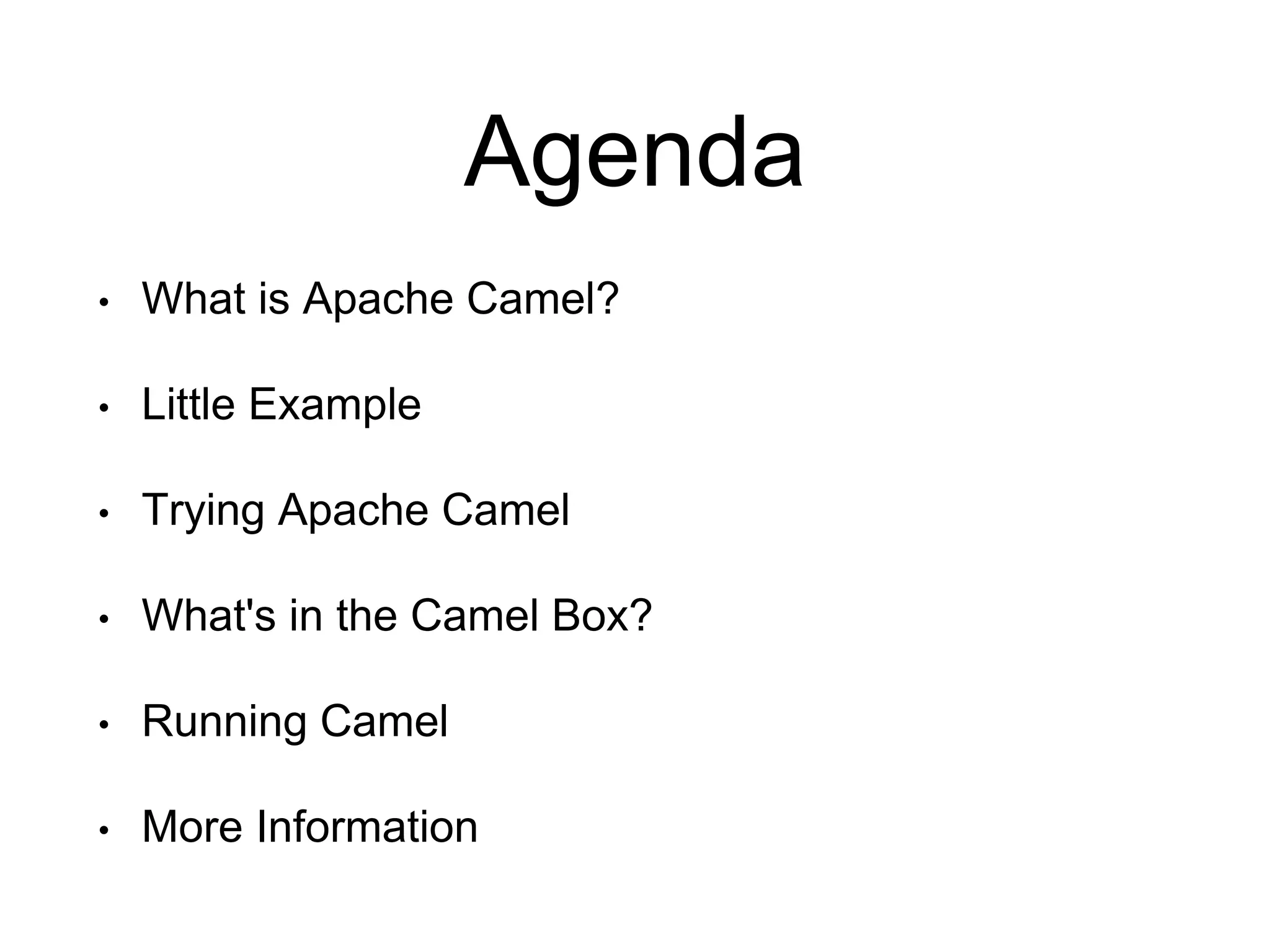 Agenda

• What is Apache Camel?

• Little Example

• Trying Apache Camel

• What's in the Camel Box?

• Running Camel

• More Information